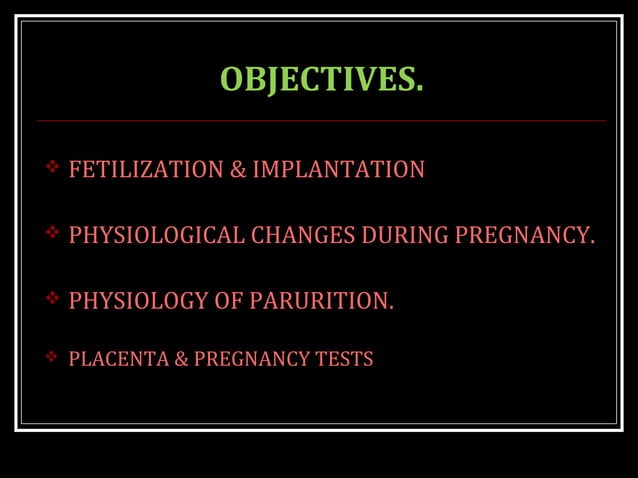 OBJECTIVES.

❖ FETILIZATION & IMPLANTATION

❖ PHYSIOLOGICAL CHANGES DURING PREGNANCY.

❖ PHYSIOLOGY OF PARURITION.

❖ PLACENTA & PREGNANCY TESTS